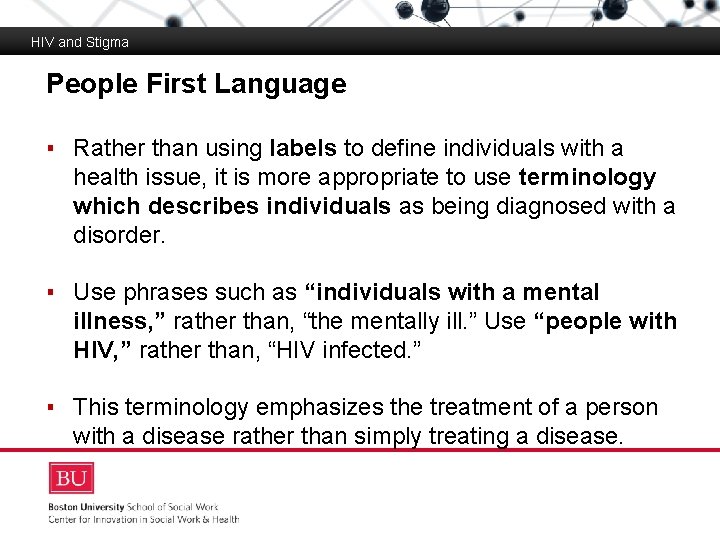 HIV and Stigma

People First Language

▪ Rather than using labels to define individuals with a health issue, it is more appropriate to use terminology which describes individuals as being diagnosed with a disorder.

▪ Use phrases such as “individuals with a mental illness,” rather than, “the mentally ill.” Use “people with HIV,” rather than, “HIV infected.”

▪ This terminology emphasizes the treatment of a person with a disease rather than simply treating a disease.

BU

Boston University School of Social Work
Center for Innovation in Social Work & Health